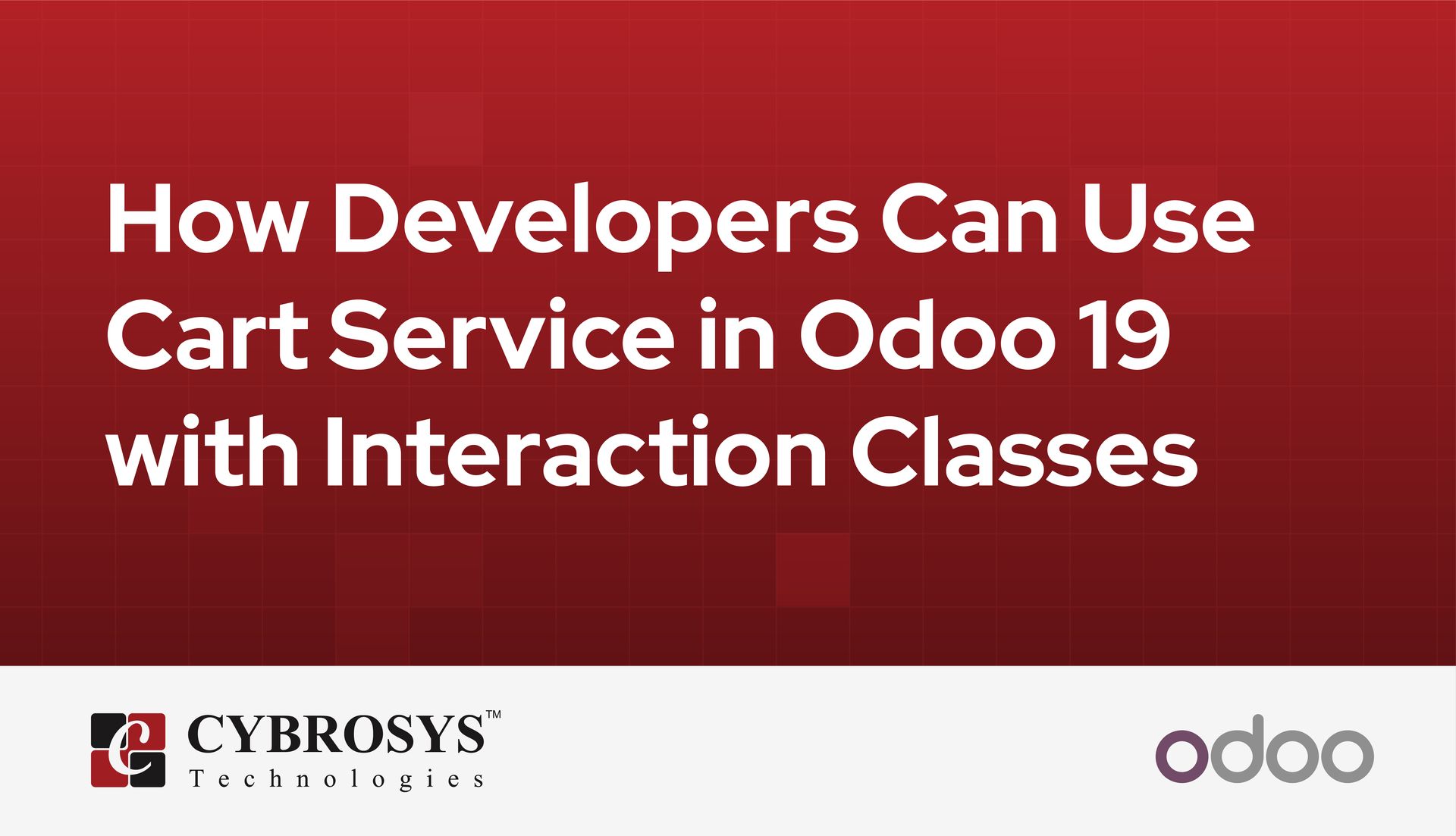 How Developers Can Use Cart Service in Odoo 19 with Interaction Classes

CYBROSYS™
Technologies

odoo